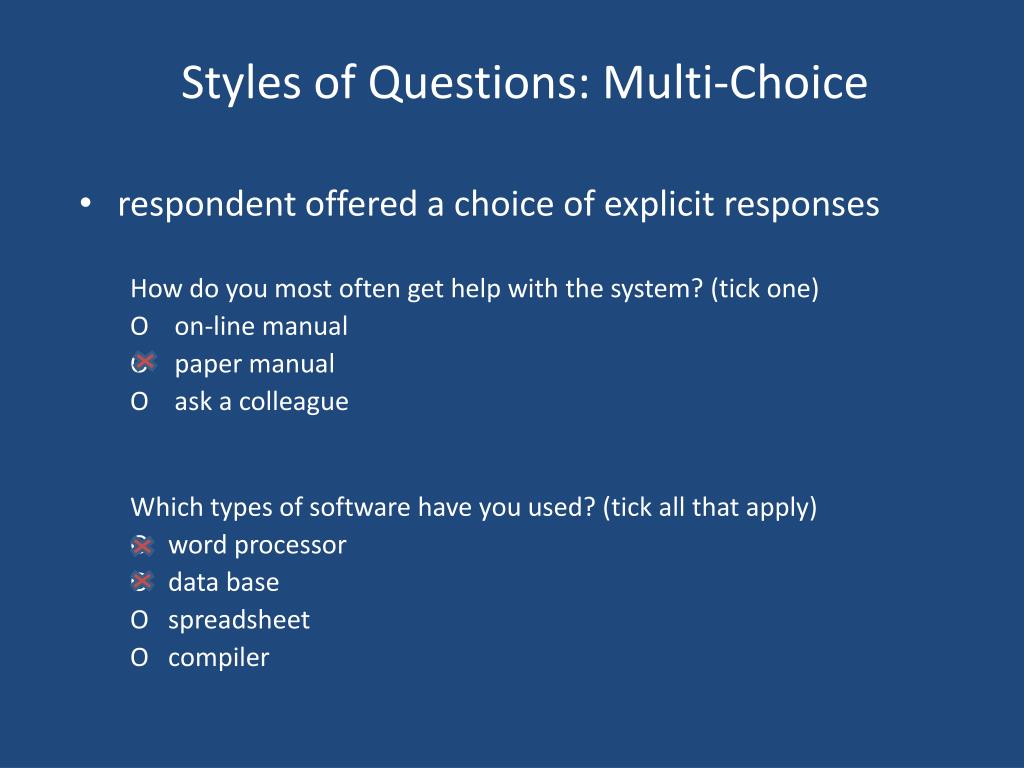 Styles of Questions: Multi-Choice

• respondent offered a choice of explicit responses

How do you most often get help with the system? (tick one)
O on-line manual
O paper manual
O ask a colleague

Which types of software have you used? (tick all that apply)
O word processor
O data base
O spreadsheet
O compiler